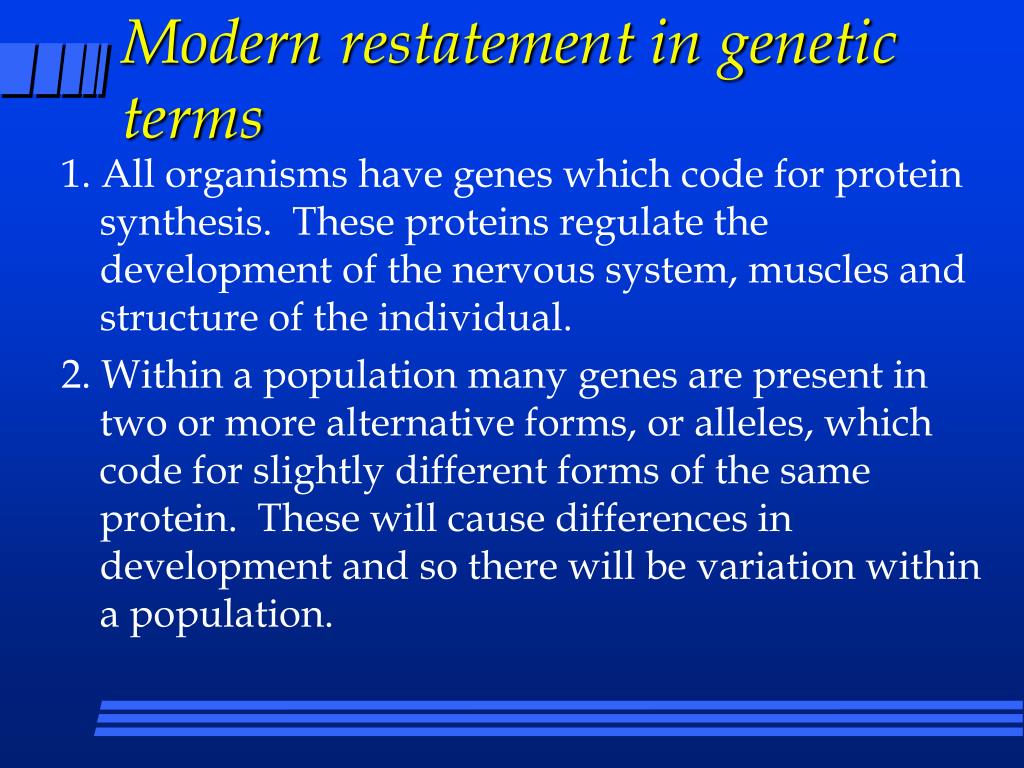 Modern restatement in genetic terms

1. All organisms have genes which code for protein synthesis. These proteins regulate the development of the nervous system, muscles and structure of the individual.

2. Within a population many genes are present in two or more alternative forms, or alleles, which code for slightly different forms of the same protein. These will cause differences in development and so there will be variation within a population.